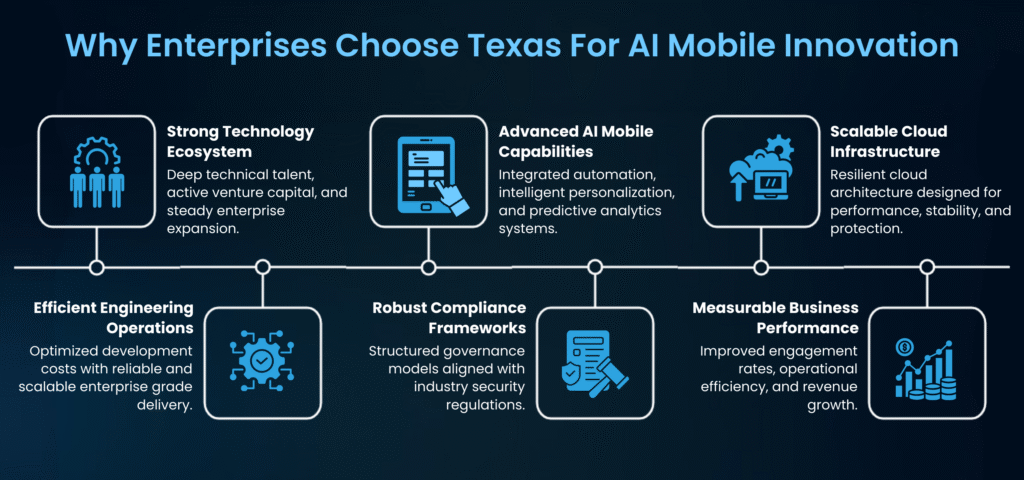 Why Enterprises Choose Texas For AI Mobile Innovation

Strong Technology Ecosystem
Deep technical talent, active venture capital, and steady enterprise expansion.

Advanced AI Mobile Capabilities
Integrated automation, intelligent personalization, and predictive analytics systems.

Scalable Cloud Infrastructure
Resilient cloud architecture designed for performance, stability, and protection.

Efficient Engineering Operations
Optimized development costs with reliable and scalable enterprise grade delivery.

Robust Compliance Frameworks
Structured governance models aligned with industry security regulations.

Measurable Business Performance
Improved engagement rates, operational efficiency, and revenue growth.